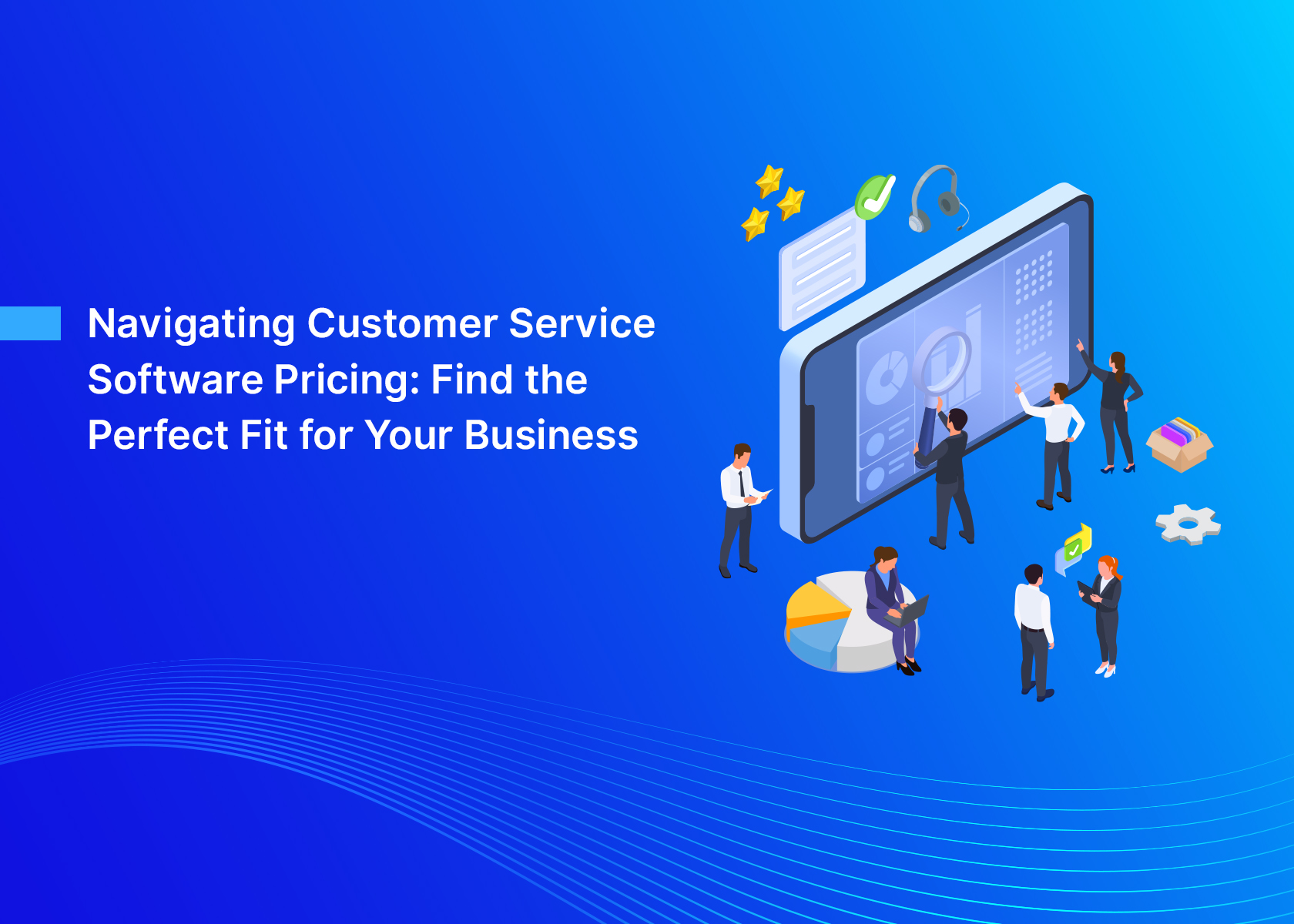 Navigating Customer Service Software Pricing: Find the Perfect Fit for Your Business